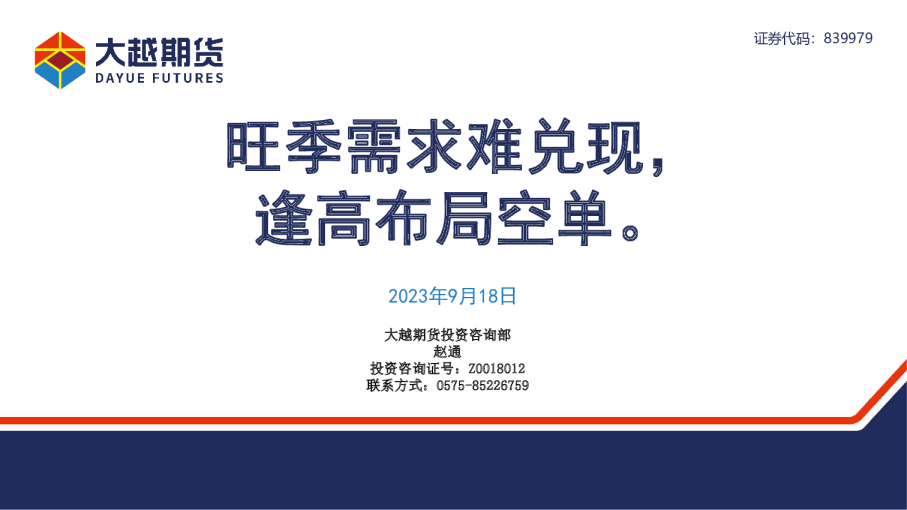 大越期货
DAYUE FUTURES

证券代码：839979

旺季需求难兑现，
逢高布局空单。

2023年9月18日

大越期货投资咨询部
赵通
投资咨询证号：Z0018012
联系方式：0575-85226759